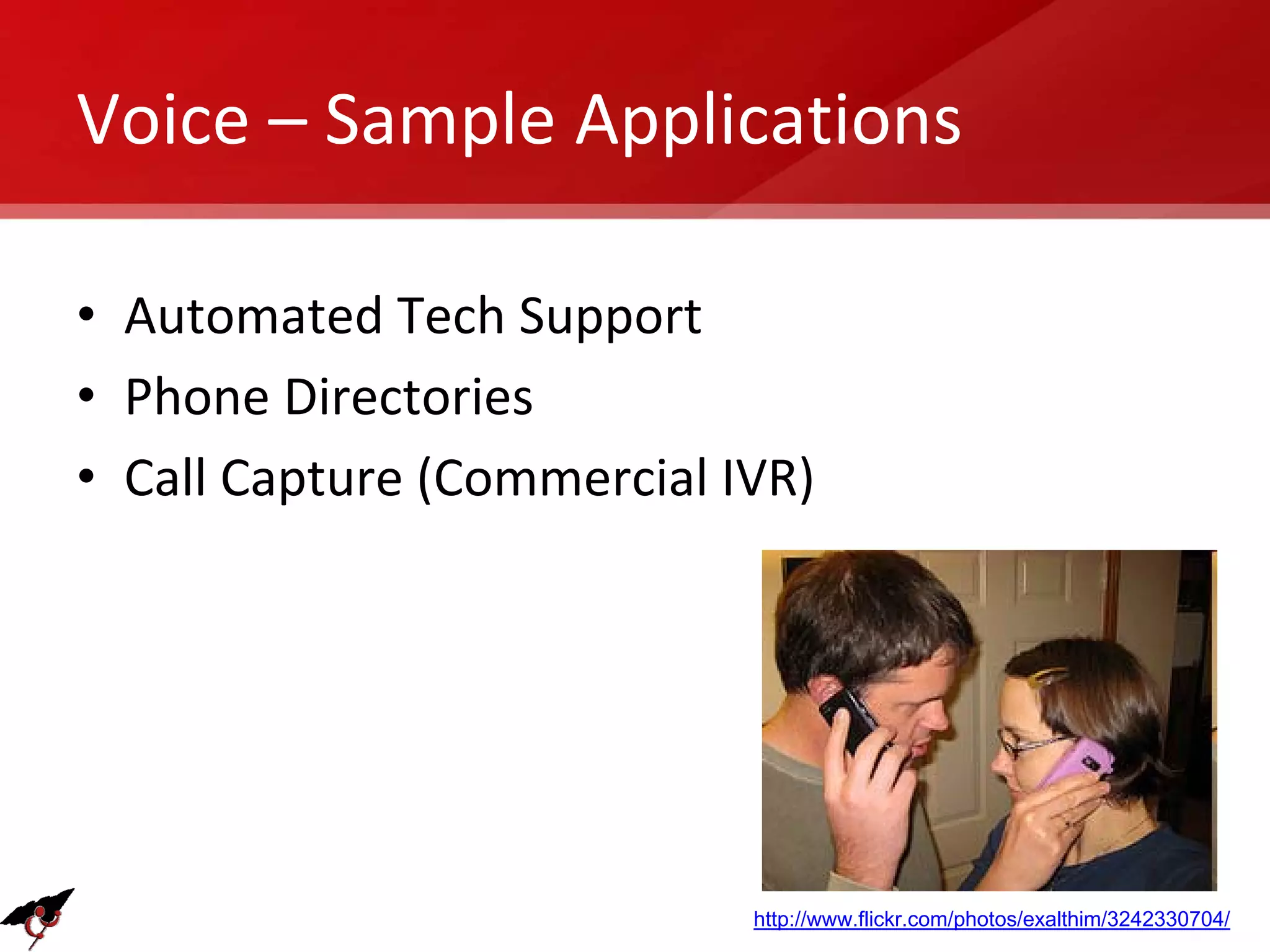 Voice – Sample Applications

• Automated Tech Support
• Phone Directories
• Call Capture (Commercial IVR)

http://www.flickr.com/photos/exalthim/3242330704/